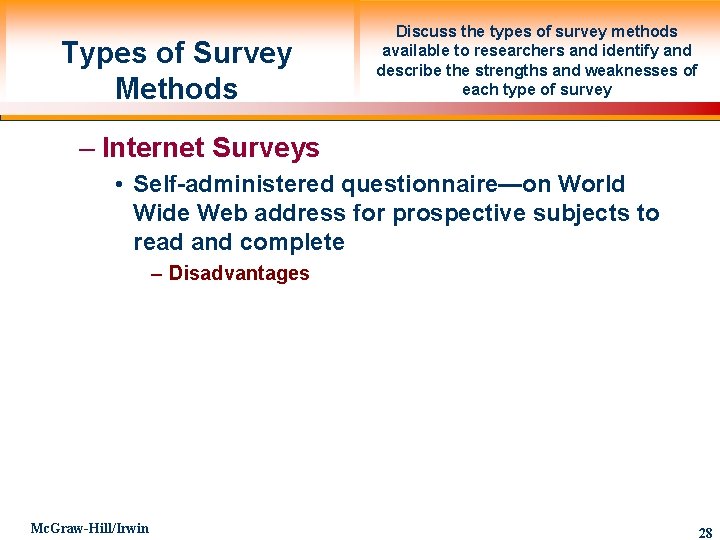 Types of Survey Methods

Discuss the types of survey methods available to researchers and identify and describe the strengths and weaknesses of each type of survey

– Internet Surveys

• Self-administered questionnaire—on World Wide Web address for prospective subjects to read and complete

– Disadvantages

McGraw-Hill/Irwin

28